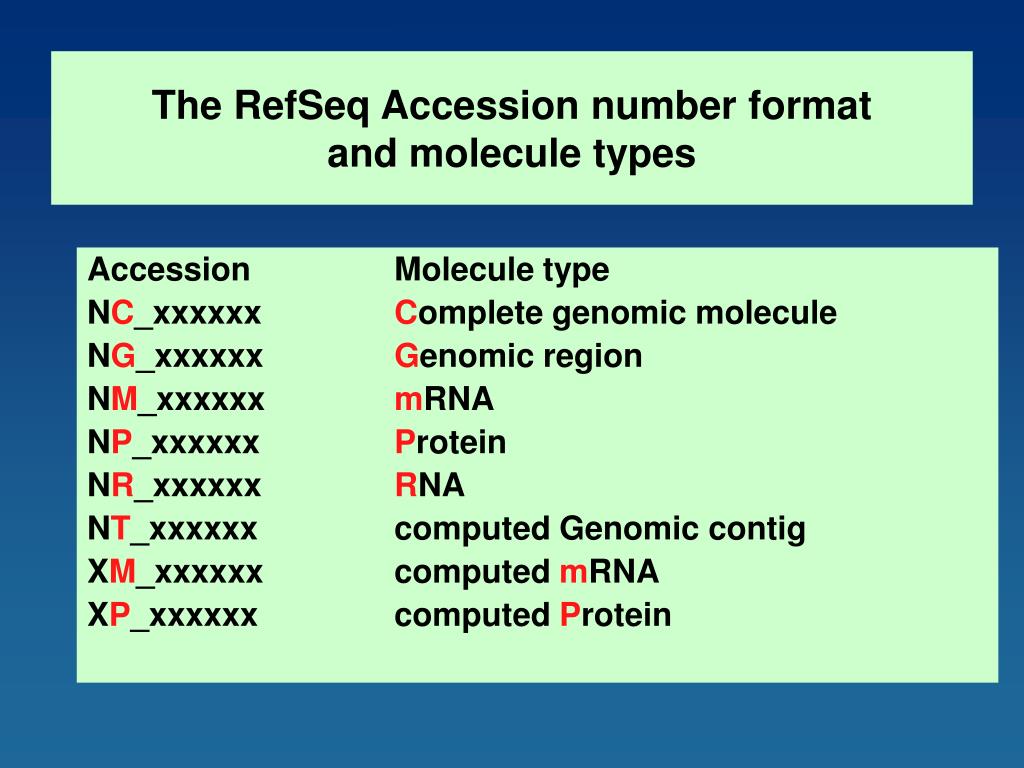 The RefSeq Accession number format and molecule types

| Accession | Molecule type |
|---|---|
| NC_xxxxxx | Complete genomic molecule |
| NG_xxxxxx | Genomic region |
| NM_xxxxxx | mRNA |
| NP_xxxxxx | Protein |
| NR_xxxxxx | RNA |
| NT_xxxxxx | computed Genomic contig |
| XM_xxxxxx | computed mRNA |
| XP_xxxxxx | computed Protein |